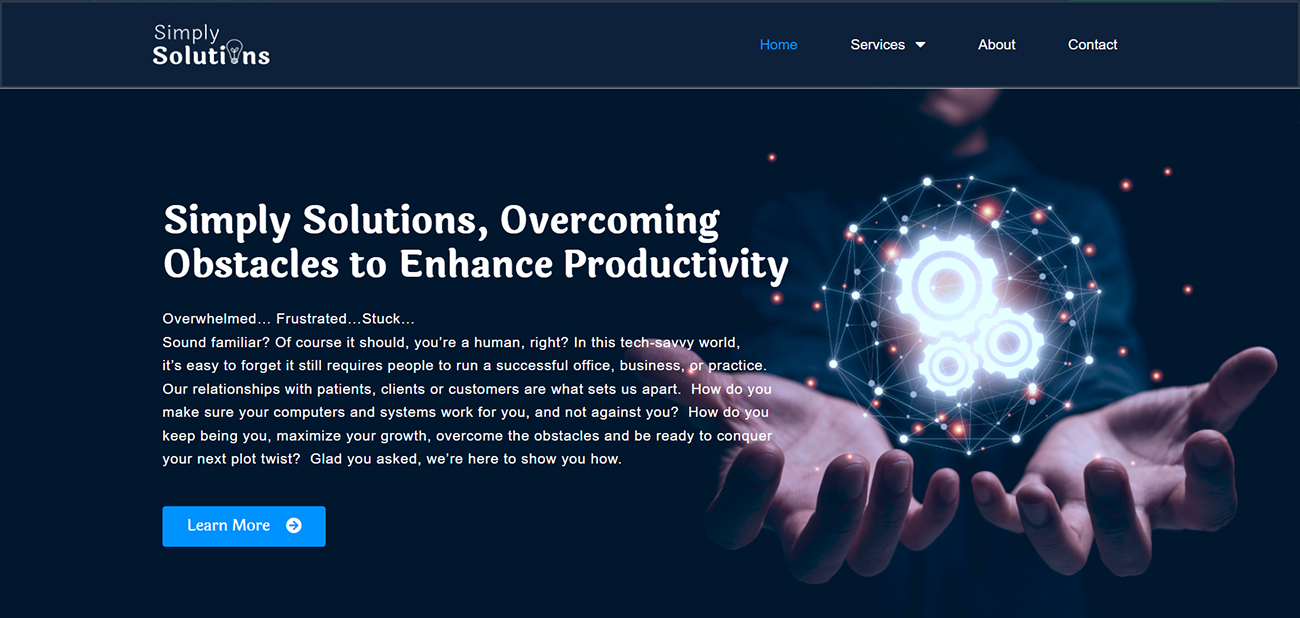 Simply Solutions

Home Services About Contact

Simply Solutions, Overcoming Obstacles to Enhance Productivity

Overwhelmed… Frustrated…Stuck…
Sound familiar? Of course it should, you're a human, right? In this tech-savvy world, it's easy to forget it still requires people to run a successful office, business, or practice. Our relationships with patients, clients or customers are what sets us apart. How do you make sure your computers and systems work for you, and not against you? How do you keep being you, maximize your growth, overcome the obstacles and be ready to conquer your next plot twist? Glad you asked, we're here to show you how.

Learn More